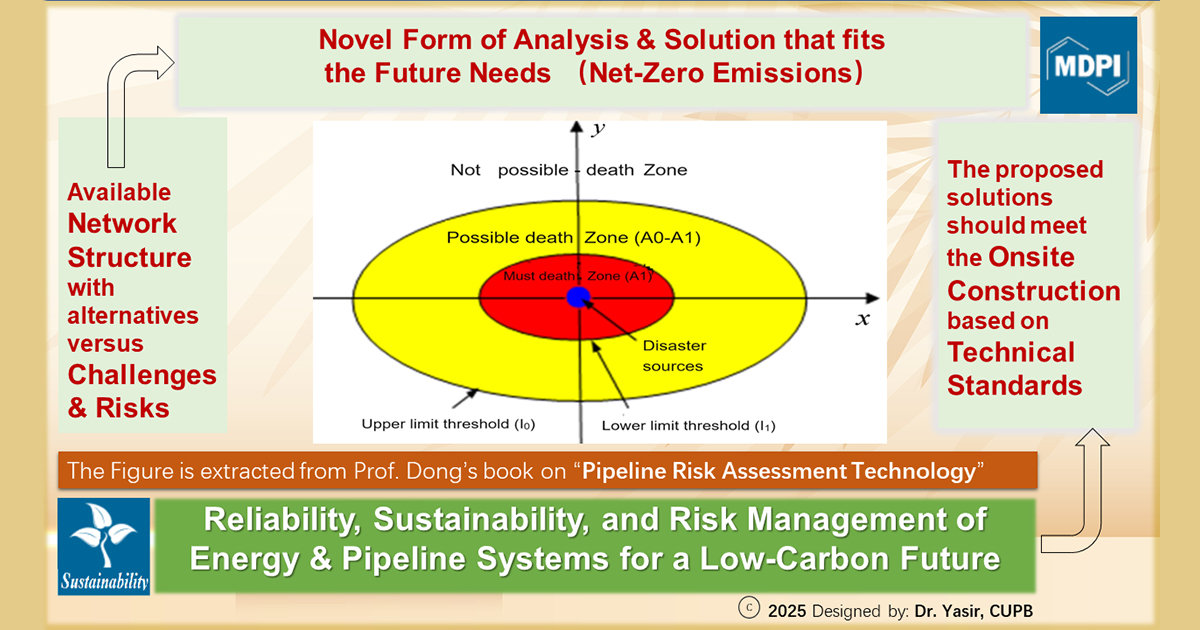 Novel Form of Analysis & Solution that fits the Future Needs （Net-Zero Emissions）

MDPI

Available Network Structure with alternatives versus Challenges & Risks

$y$

Not possible - death Zone

Possible death Zone (A0-A1)

Must death Zone (A1)

$x$

Disaster sources

Upper limit threshold ($I_0$)

Lower limit threshold ($I_1$)

The proposed solutions should meet the Onsite Construction based on Technical Standards

The Figure is extracted from Prof. Dong's book on "Pipeline Risk Assessment Technology"

Sustainability

Reliability, Sustainability, and Risk Management of Energy & Pipeline Systems for a Low-Carbon Future

ⓒ 2025 Designed by: Dr. Yasir, CUPB